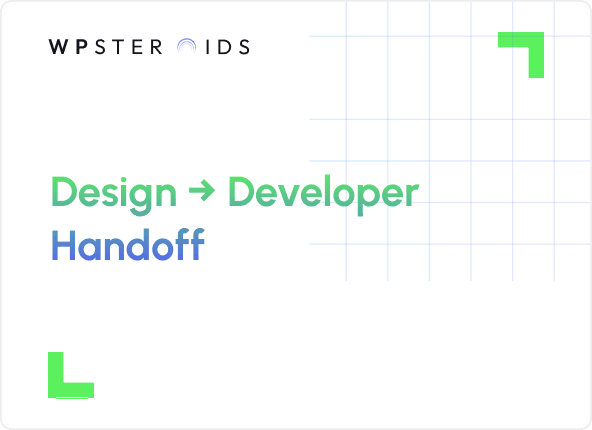 WPSTEROIDS

Design → Developer Handoff